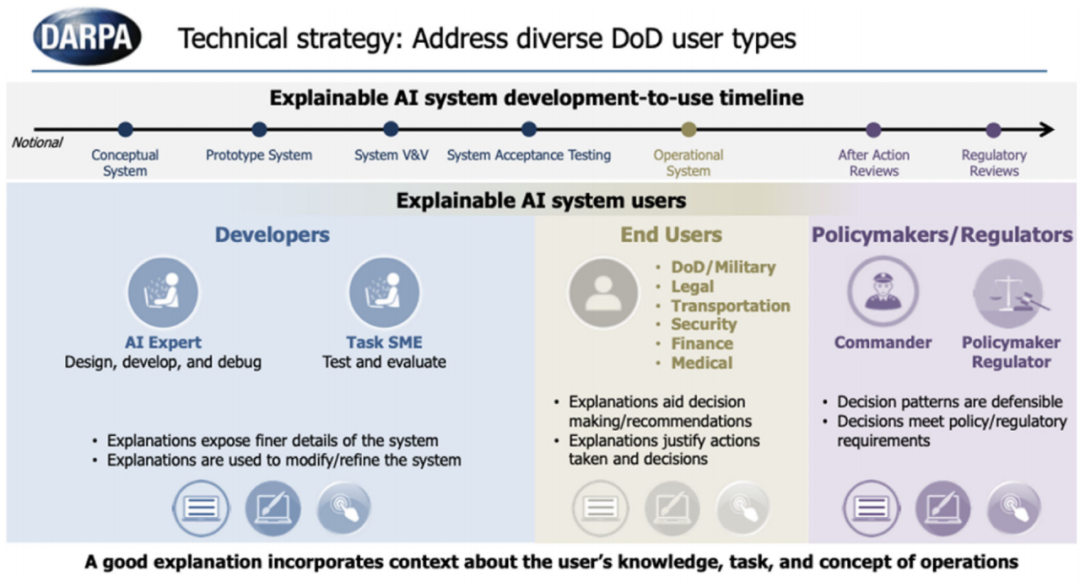 DARPA

Technical strategy: Address diverse DoD user types

Explainable AI system development-to-use timeline

Notional

Conceptual System

Prototype System

System V&V

System Acceptance Testing

Operational System

After Action Reviews

Regulatory Reviews

Explainable AI system users

Developers

AI Expert
Design, develop, and debug

Task SME
Test and evaluate

• Explanations expose finer details of the system
• Explanations are used to modify/refine the system

End Users

• DoD/Military
• Legal
• Transportation
• Security
• Finance
• Medical

• Explanations aid decision making/recommendations
• Explanations justify actions taken and decisions

Policymakers/Regulators

Commander

Policymaker Regulator

• Decision patterns are defensible
• Decisions meet policy/regulatory requirements

A good explanation incorporates context about the user's knowledge, task, and concept of operations